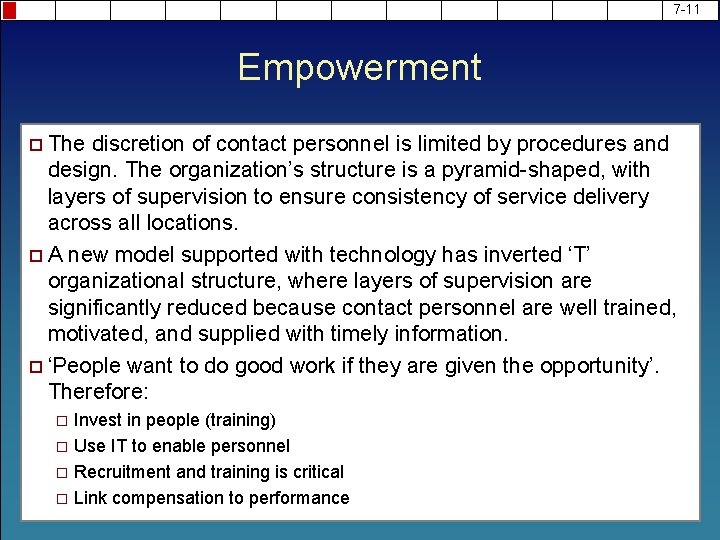 7-11

Empowerment

The discretion of contact personnel is limited by procedures and design. The organization’s structure is a pyramid-shaped, with layers of supervision to ensure consistency of service delivery across all locations.

A new model supported with technology has inverted ‘T’ organizational structure, where layers of supervision are significantly reduced because contact personnel are well trained, motivated, and supplied with timely information.

‘People want to do good work if they are given the opportunity’. Therefore:

Invest in people (training)

Use IT to enable personnel

Recruitment and training is critical

Link compensation to performance